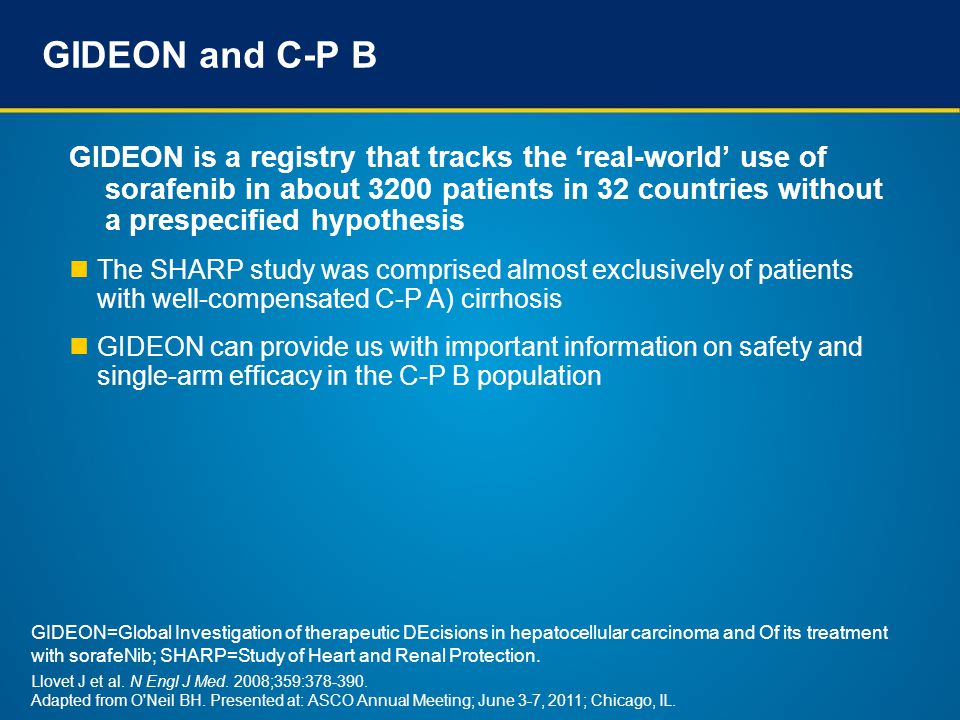 GIDEON and C-P B

GIDEON is a registry that tracks the ‘real-world’ use of sorafenib in about 3200 patients in 32 countries without a prespecified hypothesis

The SHARP study was comprised almost exclusively of patients with well-compensated C-P A) cirrhosis

GIDEON can provide us with important information on safety and single-arm efficacy in the C-P B population

GIDEON=Global Investigation of therapeutic DEcisions in hepatocellular carcinoma and Of its treatment with sorafeNib; SHARP=Study of Heart and Renal Protection.

Llovet J et al. N Engl J Med. 2008;359:378-390.
Adapted from O'Neil BH. Presented at: ASCO Annual Meeting; June 3-7, 2011; Chicago, IL.